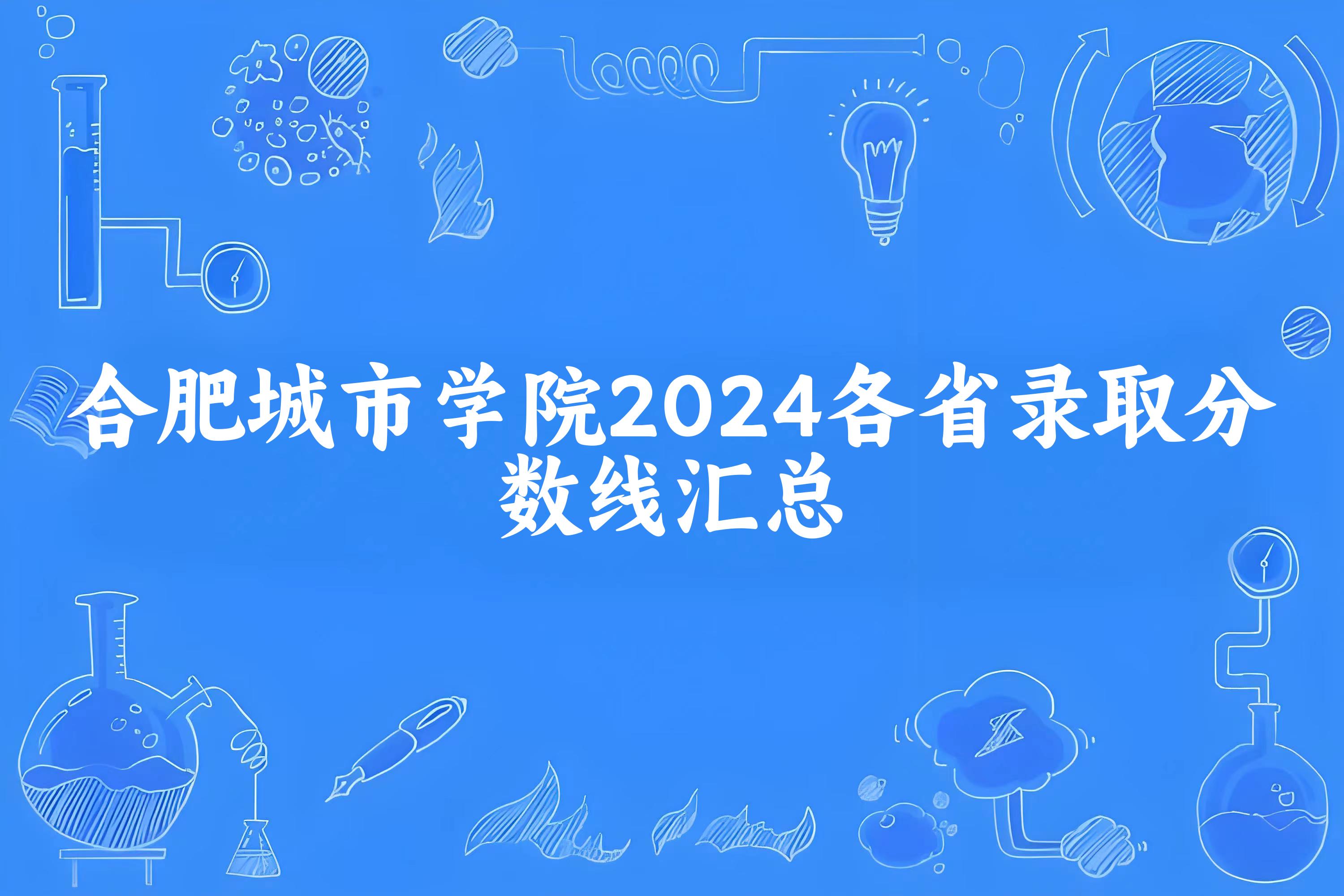 合肥城市学院2024各省录取分数线汇总